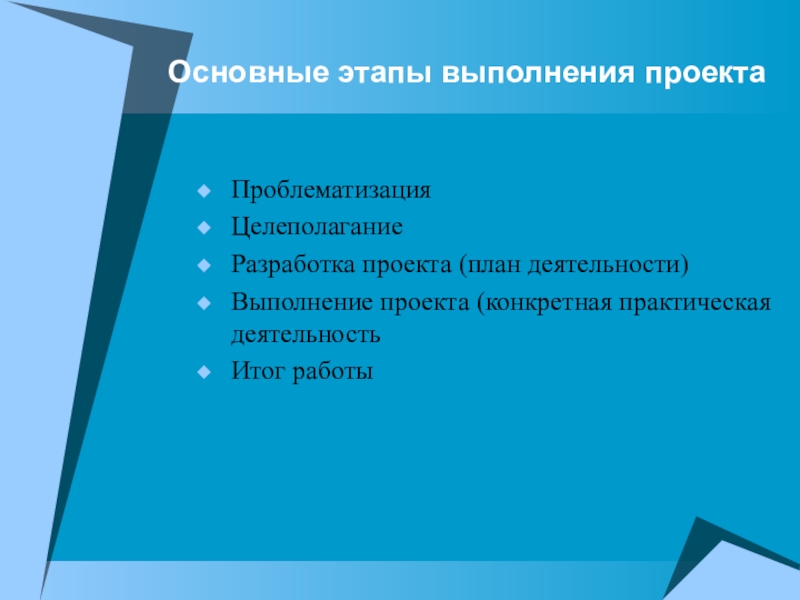 Основные этапы выполнения проекта

- Проблематизация
- Целеполагание
- Разработка проекта (план деятельности)
- Выполнение проекта (конкретная практическая деятельность
- Итог работы